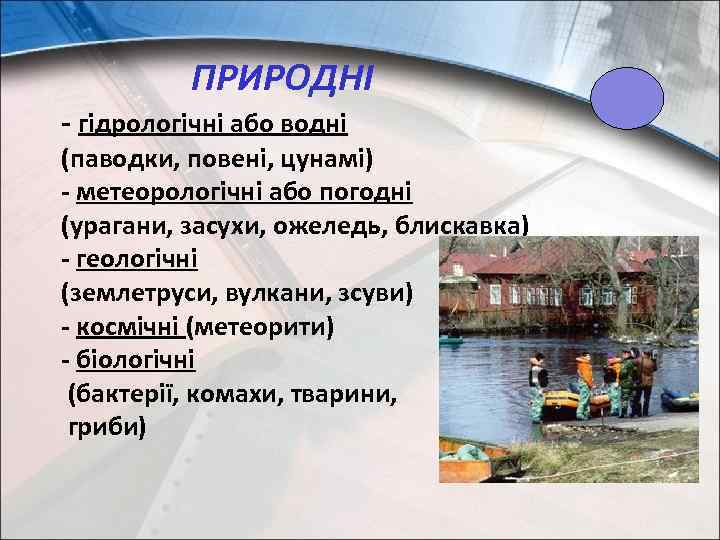 ПРИРОДНІ

- гідрологічні або водні (паводки, повені, цунамі)
- метеорологічні або погодні (урагани, засухи, ожеледь, блискавка)
- геологічні (землетруси, вулкани, зсуви)
- космічні (метеорити)
- біологічні (бактерії, комахи, тварини, гриби)